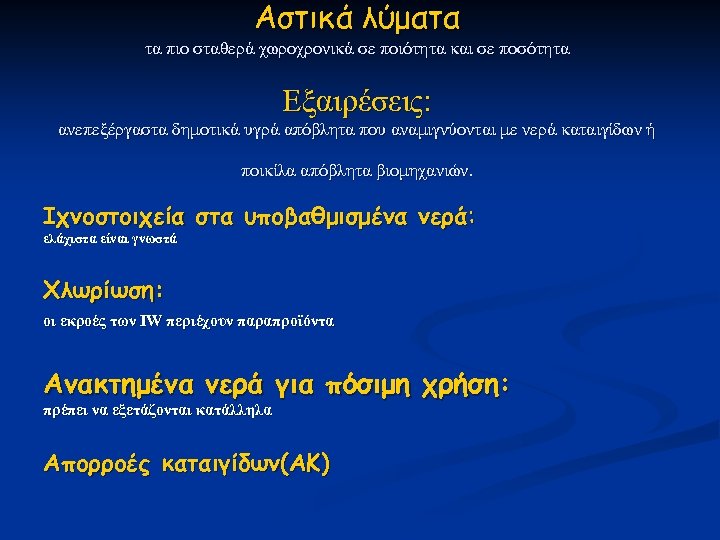 Αστικά λύματα

τα πιο σταθερά χωροχρονικά σε ποιότητα και σε ποσότητα

Εξαιρέσεις:

ανεπεξέργαστα δημοτικά υγρά απόβλητα που αναμιγνύονται με νερά καταιγίδων ή

ποικίλα απόβλητα βιομηχανιών.

Ιχνοστοιχεία στα υποβαθμισμένα νερά:

ελάχιστα είναι γνωστά

Χλωρίωση:

οι εκροές των IW περιέχουν παραπροϊόντα

Ανακτημένα νερά για πόσιμη χρήση:

πρέπει να εξετάζονται κατάλληλα

Απορροές καταιγίδων(ΑΚ)